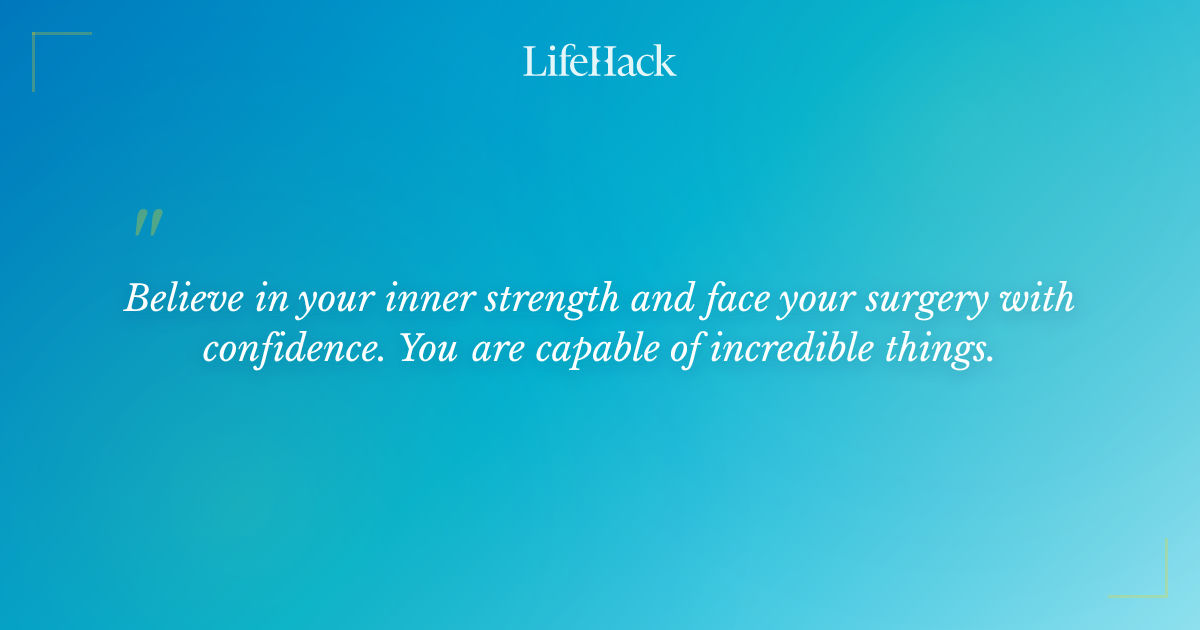 LifeHack

"

Believe in your inner strength and face your surgery with confidence. You are capable of incredible things.